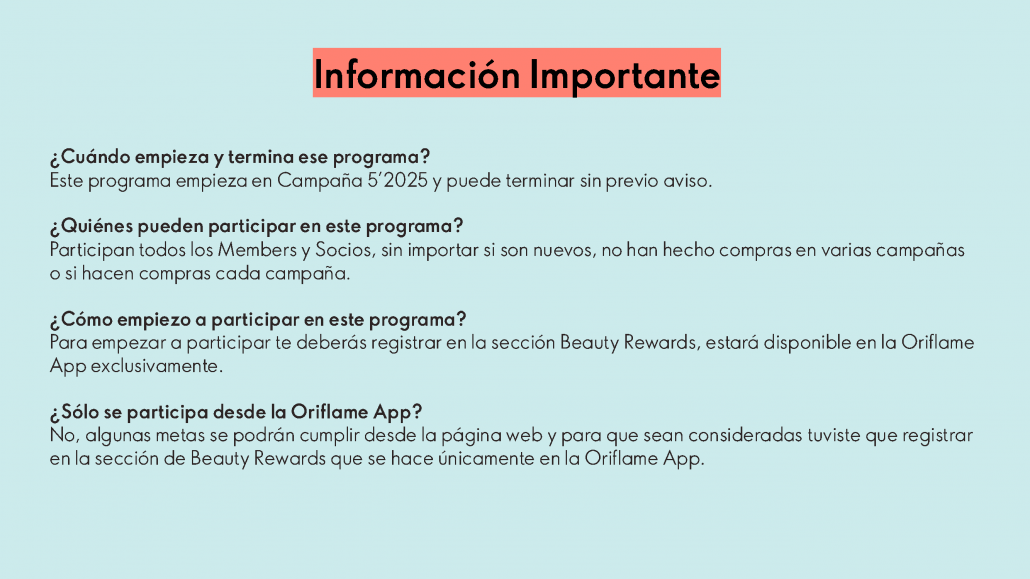 Información Importante

¿Cuándo empieza y termina ese programa?
Este programa empieza en Campaña 5'2025 y puede terminar sin previo aviso.

¿Quiénes pueden participar en este programa?
Participan todos los Members y Socios, sin importar si son nuevos, no han hecho compras en varias campañas o si hacen compras cada campaña.

¿Cómo empiezo a participar en este programa?
Para empezar a participar te deberás registrar en la sección Beauty Rewards, estará disponible en la Oriflame App exclusivamente.

¿Sólo se participa desde la Oriflame App?
No, algunas metas se podrán cumplir desde la página web y para que sean consideradas tuviste que registrar en la sección de Beauty Rewards que se hace únicamente en la Oriflame App.